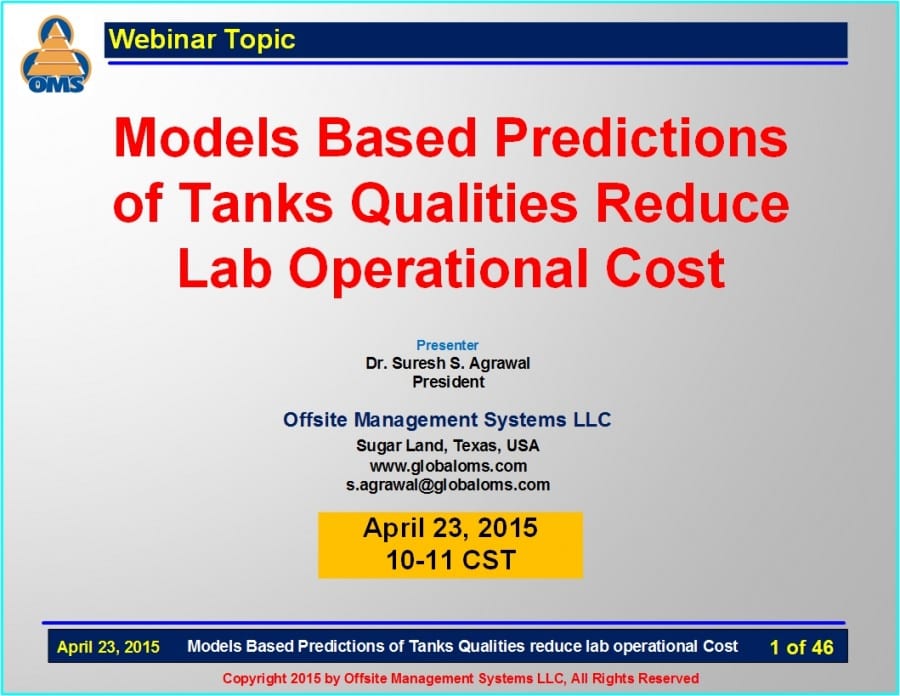 OMS

Webinar Topic

Models Based Predictions of Tanks Qualities Reduce Lab Operational Cost

Presenter
Dr. Suresh S. Agrawal
President

Offsite Management Systems LLC
Sugar Land, Texas, USA
www.globaloms.com
s.agrawal@globaloms.com

April 23, 2015
10-11 CST

April 23, 2015 Models Based Predictions of Tanks Qualities reduce lab operational Cost 1 of 46

Copyright 2015 by Offsite Management Systems LLC, All Rights Reserved